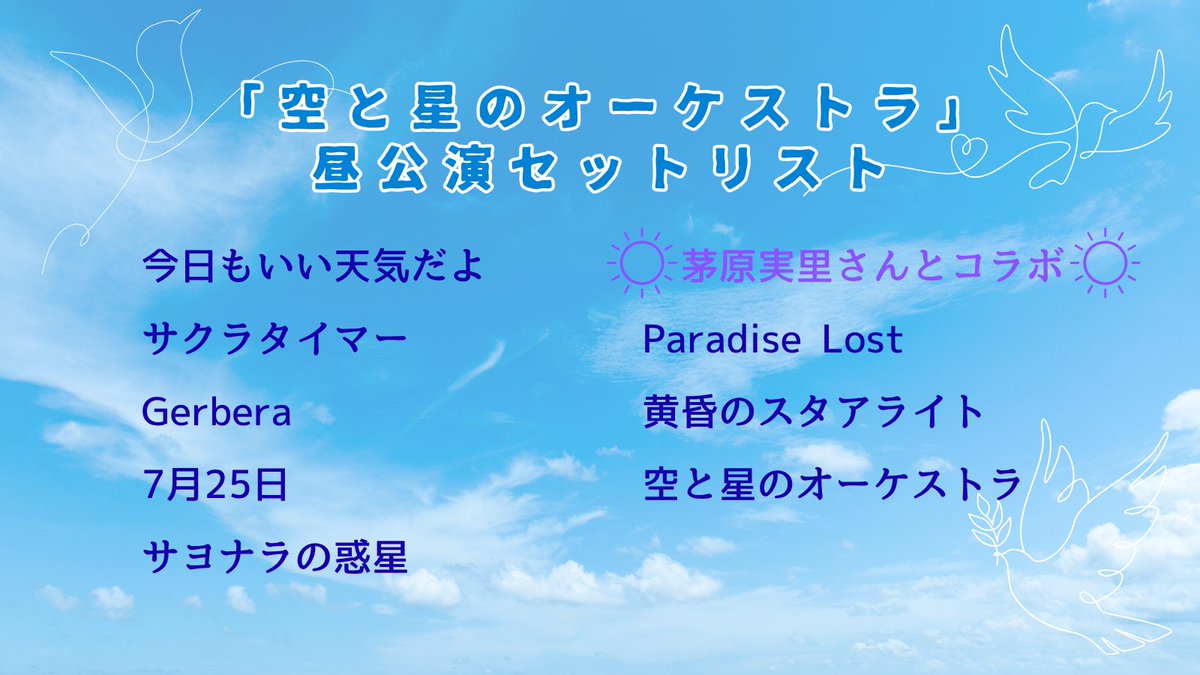 「空と星のオーケストラ」
昼公演セットリスト

今日もいい天気だよ

サクラタイマー

Gerbera

7月25日

サヨナラの惑星

茅原実里さんとコラボ

Paradise Lost

黄昏のスタアライト

空と星のオーケストラ